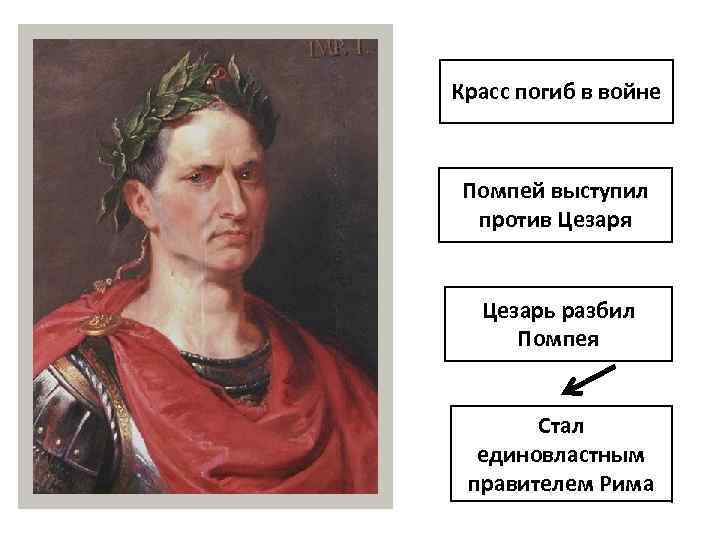 IMP. I.

Красс погиб в войне

Помпей выступил против Цезаря

Цезарь разбил Помпея

Стал единовластным правителем Рима